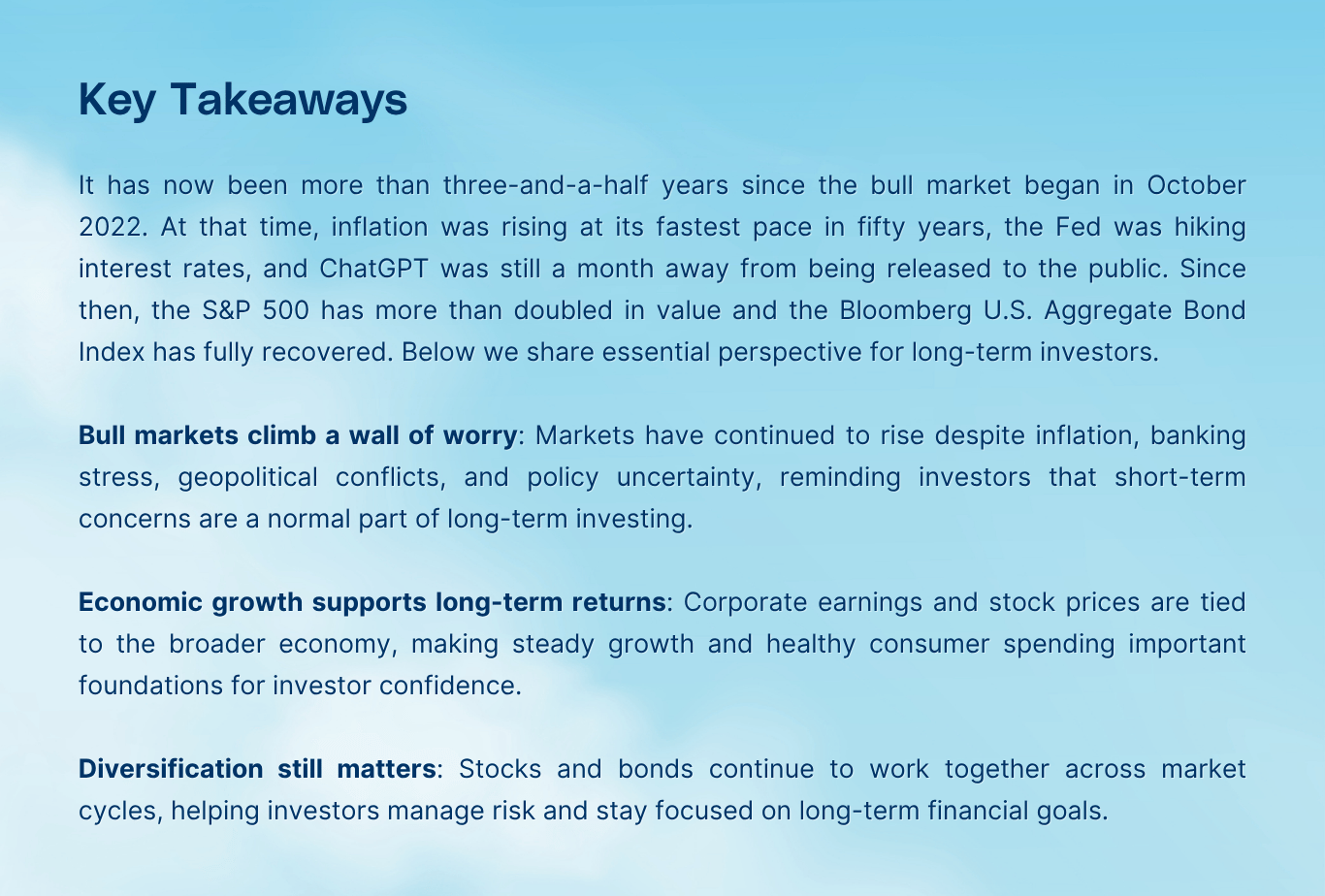 Key Takeaways

It has now been more than three-and-a-half years since the bull market began in October 2022. At that time, inflation was rising at its fastest pace in fifty years, the Fed was hiking interest rates, and ChatGPT was still a month away from being released to the public. Since then, the S&P 500 has more than doubled in value and the Bloomberg U.S. Aggregate Bond Index has fully recovered. Below we share essential perspective for long-term investors.

Bull markets climb a wall of worry: Markets have continued to rise despite inflation, banking stress, geopolitical conflicts, and policy uncertainty, reminding investors that short-term concerns are a normal part of long-term investing.

Economic growth supports long-term returns: Corporate earnings and stock prices are tied to the broader economy, making steady growth and healthy consumer spending important foundations for investor confidence.

Diversification still matters: Stocks and bonds continue to work together across market cycles, helping investors manage risk and stay focused on long-term financial goals.